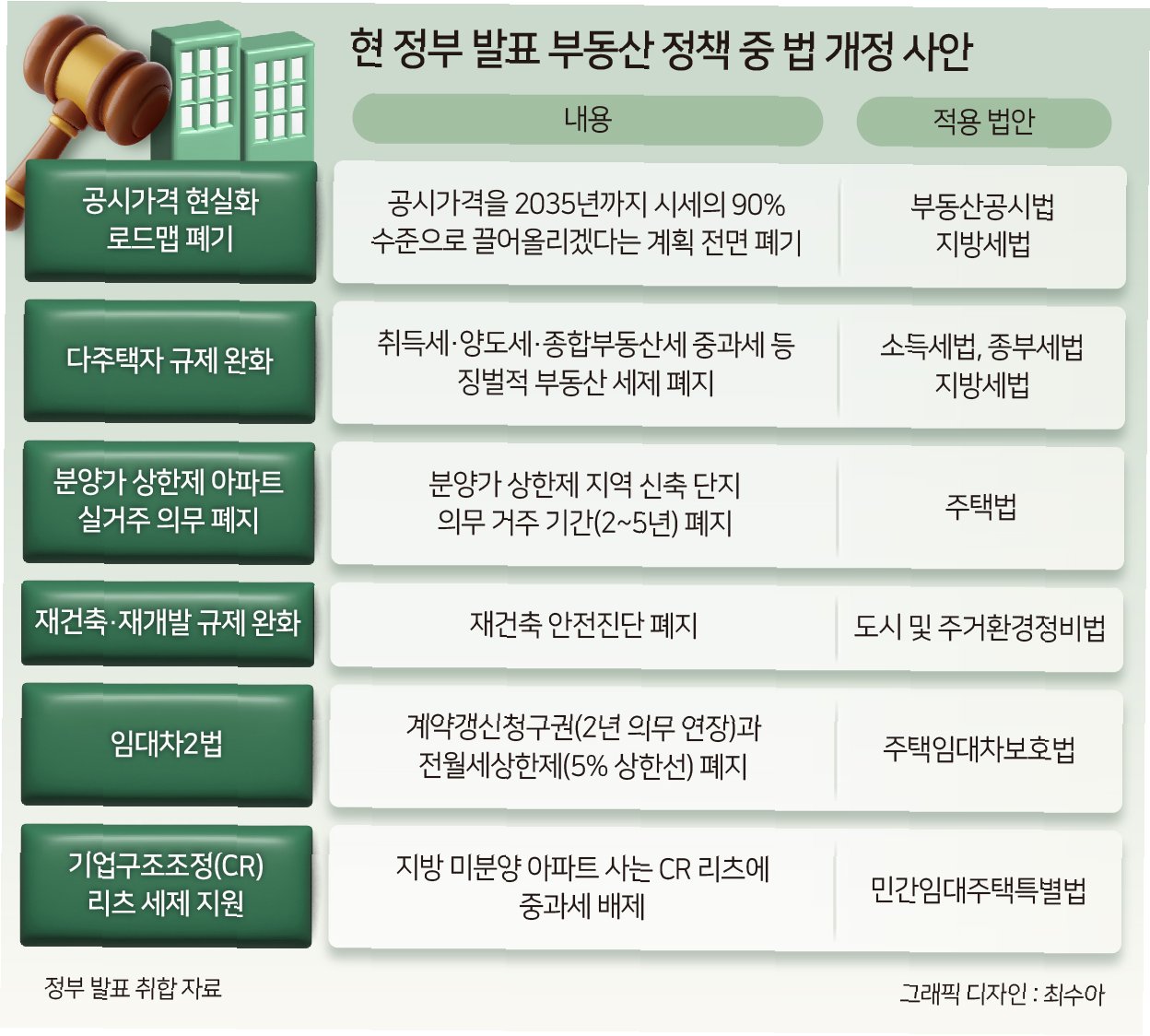 현 정부 발표 부동산 정책 중 법 개정 사안

| | 내용 | 적용 법안 |
|---|---|---|
| 공시가격 현실화 로드맵 폐기 | 공시가격을 2035년까지 시세의 90% 수준으로 끌어올리겠다는 계획 전면 폐기 | 부동산공시법 지방세법 |
| 다주택자 규제 완화 | 취득세·양도세·종합부동산세 중과세 등 징벌적 부동산 세제 폐지 | 소득세법, 종부세법 지방세법 |
| 분양가 상한제 아파트 실거주 의무 폐지 | 분양가 상한제 지역 신축 단지 의무 거주 기간(2~5년) 폐지 | 주택법 |
| 재건축·재개발 규제 완화 | 재건축 안전진단 폐지 | 도시 및 주거환경정비법 |
| 임대차2법 | 계약갱신청구권(2년 의무 연장)과 전월세상한제(5% 상한선) 폐지 | 주택임대차보호법 |
| 기업구조조정(CR) 리츠 세제 지원 | 지방 미분양 아파트 사는 CR 리츠에 중과세 배제 | 민간임대주택특별법 |

정부 발표 취합 자료

그래픽 디자인 : 최수아